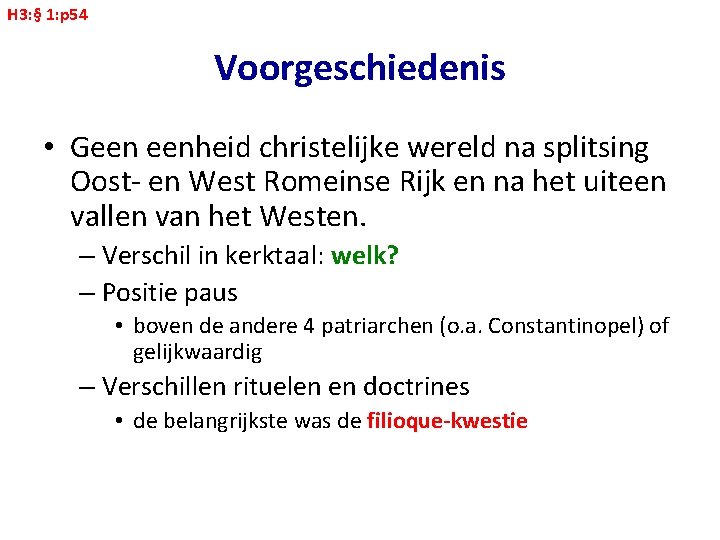 H3:§ 1:p54

Voorgeschiedenis

• Geen eenheid christelijke wereld na splitsing Oost- en West Romeinse Rijk en na het uiteen vallen van het Westen.
– Verschil in kerktaal: welk?
– Positie paus
• boven de andere 4 patriarchen (o.a. Constantinopel) of gelijkwaardig
– Verschillen rituelen en doctrines
• de belangrijkste was de filioque-kwestie